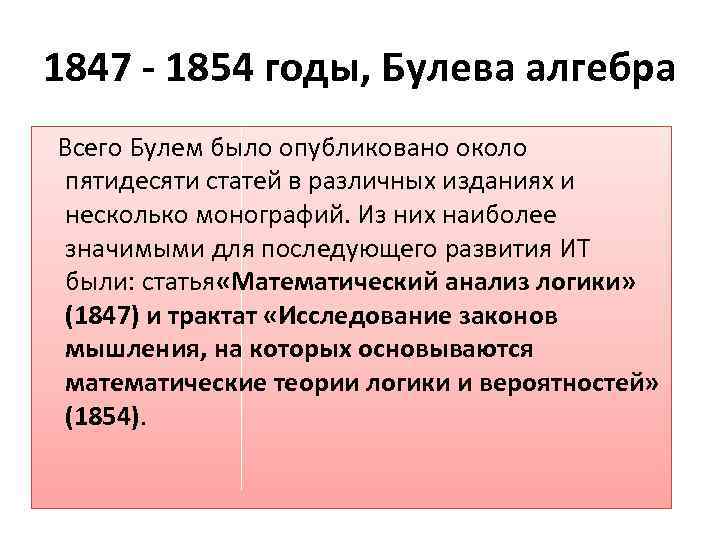 1847 - 1854 годы, Булева алгебра

Всего Булем было опубликовано около пятидесяти статей в различных изданиях и несколько монографий. Из них наиболее значимыми для последующего развития ИТ были: статья«Математический анализ логики» (1847) и трактат «Исследование законов мышления, на которых основываются математические теории логики и вероятностей» (1854).